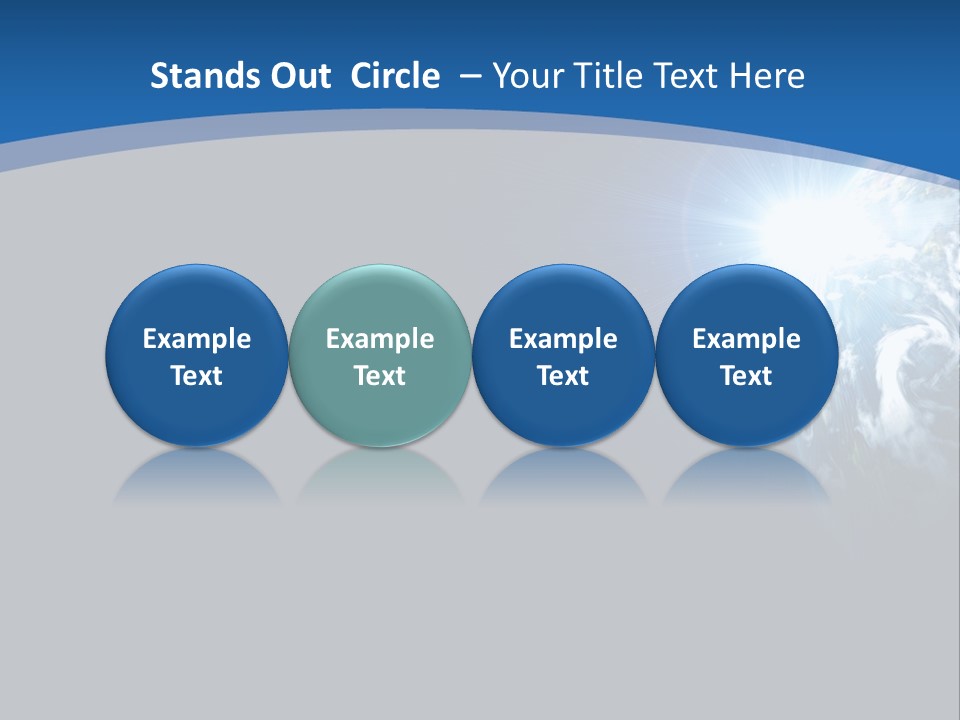 Stands Out Circle – Your Title Text Here

Example Text

Example Text

Example Text

Example Text